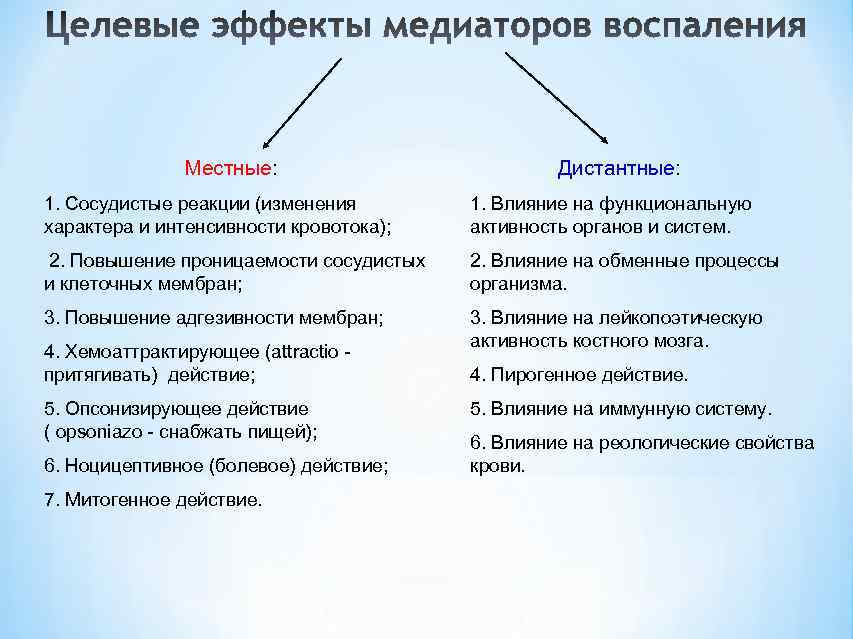 Целевые эффекты медиаторов воспаления

Местные:

1. Сосудистые реакции (изменения характера и интенсивности кровотока);

2. Повышение проницаемости сосудистых и клеточных мембран;

3. Повышение адгезивности мембран;

4. Хемоаттрактирующее (attractio - притягивать) действие;

5. Опсонизирующее действие ( opsoniazo - снабжать пищей);

6. Ноцицептивное (болевое) действие;

7. Митогенное действие.

Дистантные:

1. Влияние на функциональную активность органов и систем.

2. Влияние на обменные процессы организма.

3. Влияние на лейкопоэтическую активность костного мозга.

4. Пирогенное действие.

5. Влияние на иммунную систему.

6. Влияние на реологические свойства крови.